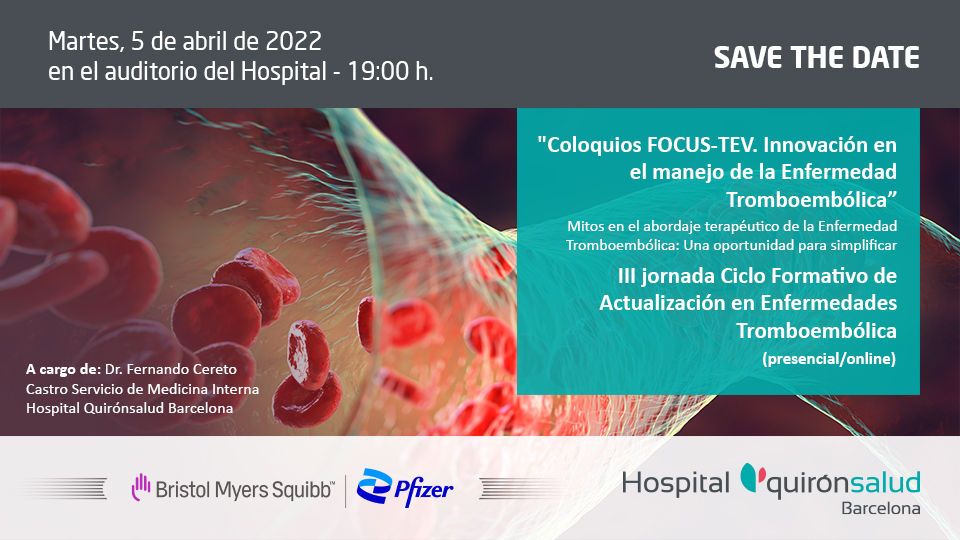 Martes, 5 de abril de 2022
en el auditorio del Hospital - 19:00 h.

SAVE THE DATE

"Coloquios FOCUS-TEV. Innovación en el manejo de la Enfermedad Tromboembólica”

Mitos en el abordaje terapéutico de la Enfermedad Tromboembólica: Una oportunidad para simplificar

III jornada Ciclo Formativo de Actualización en Enfermedades Tromboembólica

(presencial/online)

A cargo de: Dr. Fernando Cereto Castro Servicio de Medicina Interna Hospital Quirónsalud Barcelona

Bristol Myers Squibb™

Pfizer

Hospital quirónsalud
Barcelona